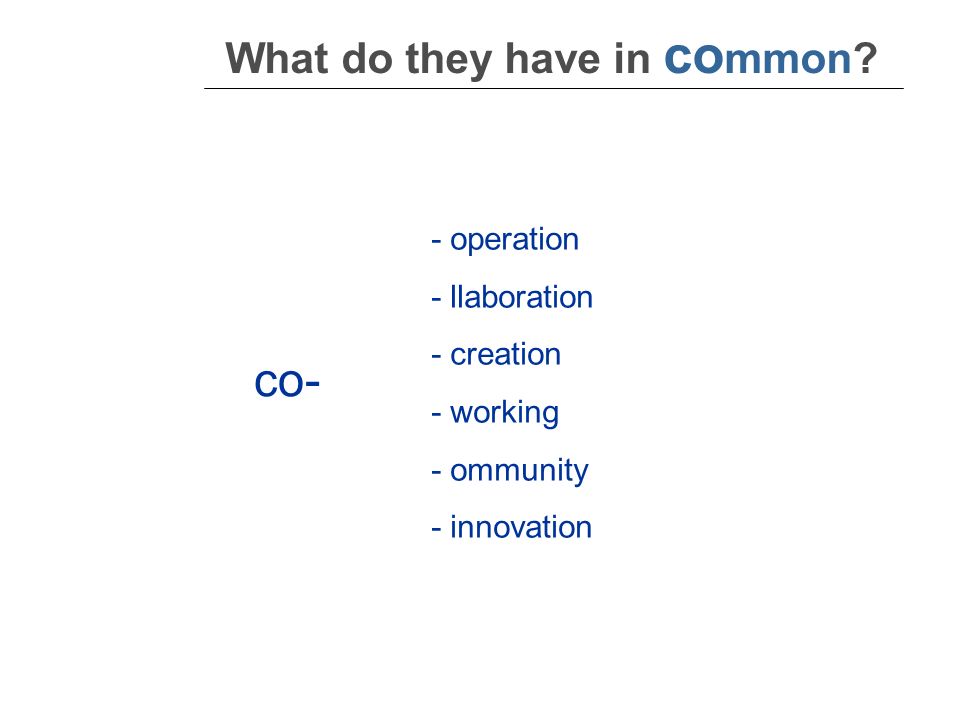 What do they have in common?

co-

- operation
- llaboration
- creation
- working
- ommunity
- innovation